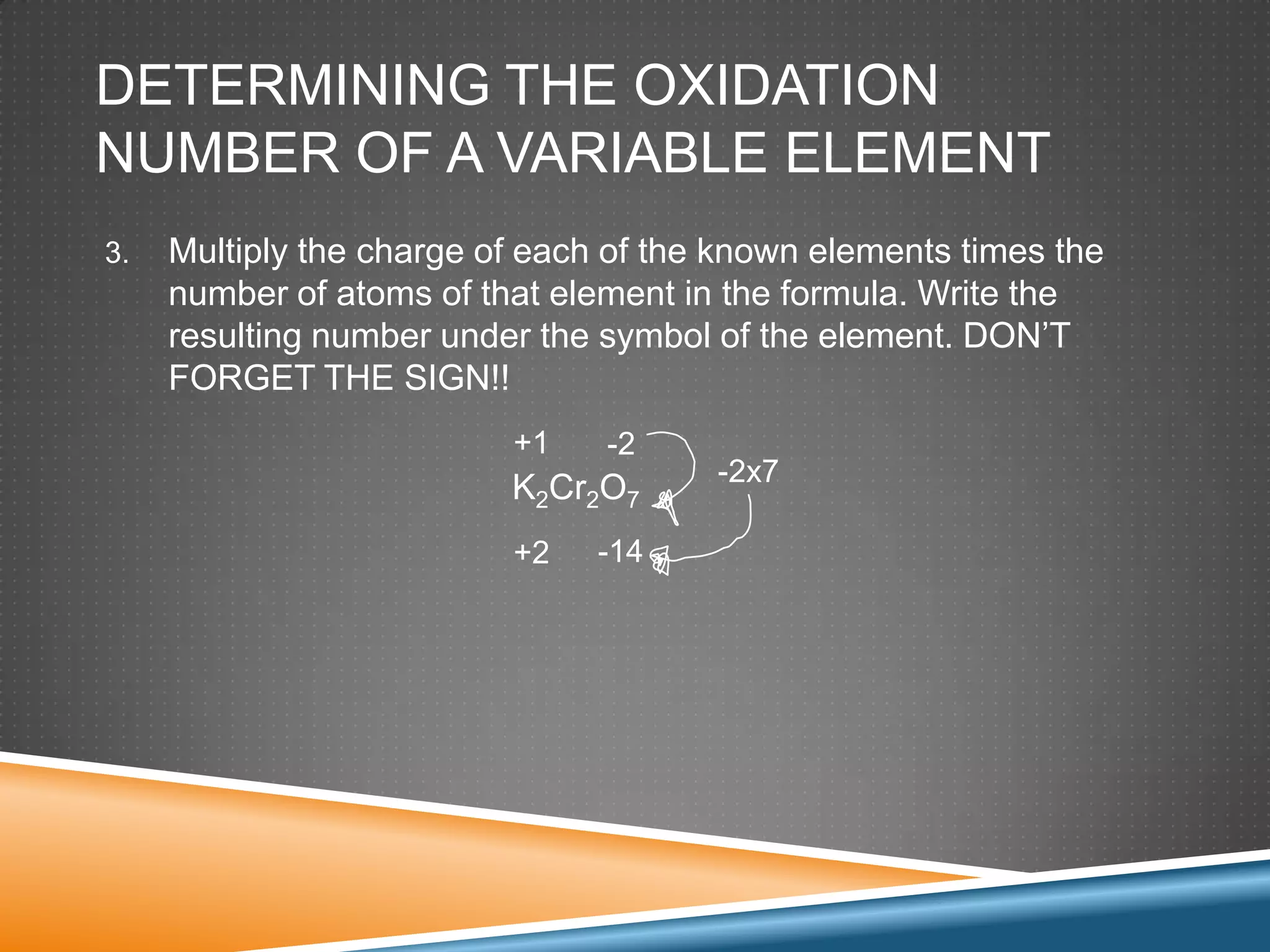 DETERMINING THE OXIDATION NUMBER OF A VARIABLE ELEMENT

3. Multiply the charge of each of the known elements times the number of atoms of that element in the formula. Write the resulting number under the symbol of the element. DON'T FORGET THE SIGN!!

+1 -2

$K_2Cr_2O_7$

-2x7

+2 -14